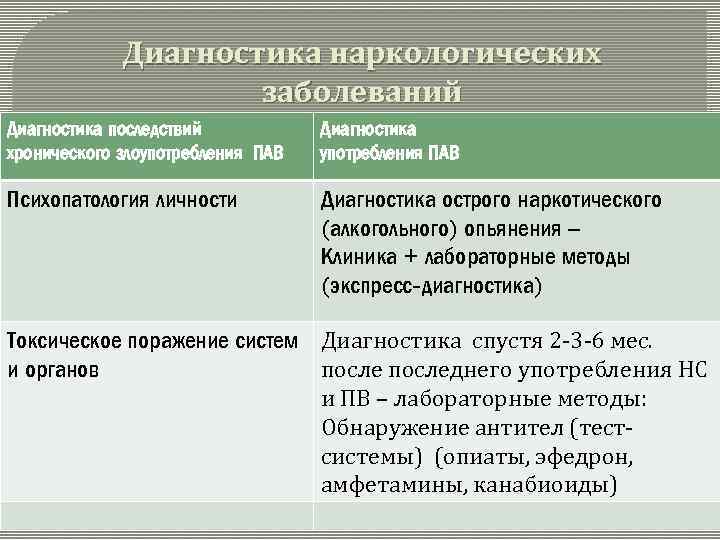 Диагностика наркологических заболеваний

| Диагностика последствий хронического злоупотребления ПАВ | Диагностика употребления ПАВ |
|---|---|
| Психопатология личности | Диагностика острого наркотического (алкогольного) опьянения – Клиника + лабораторные методы (экспресс-диагностика) |
| Токсическое поражение систем и органов | Диагностика спустя 2-3-6 мес. после последнего употребления НС и ПВ – лабораторные методы: Обнаружение антител (тест-системы) (опиаты, эфедрон, амфетамины, канабиоиды) |
| | |